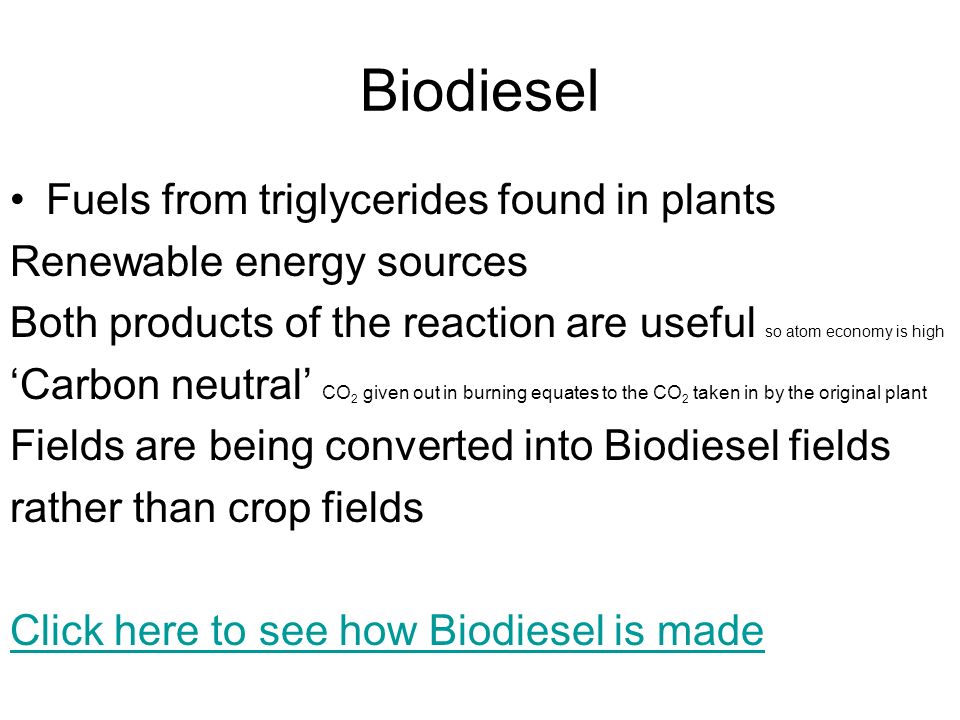 Biodiesel

• Fuels from triglycerides found in plants

Renewable energy sources

Both products of the reaction are useful so atom economy is high

‘Carbon neutral’ $CO_2$ given out in burning equates to the $CO_2$ taken in by the original plant

Fields are being converted into Biodiesel fields rather than crop fields

Click here to see how Biodiesel is made